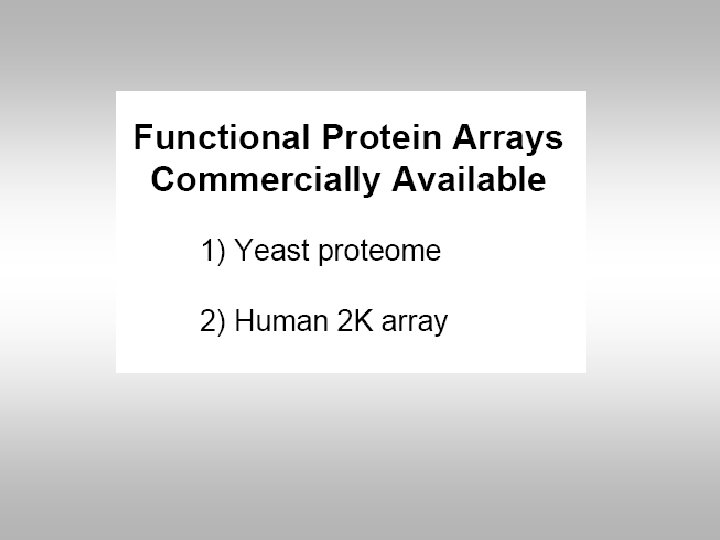 Functional Protein Arrays Commercially Available

1) Yeast proteome

2) Human 2K array